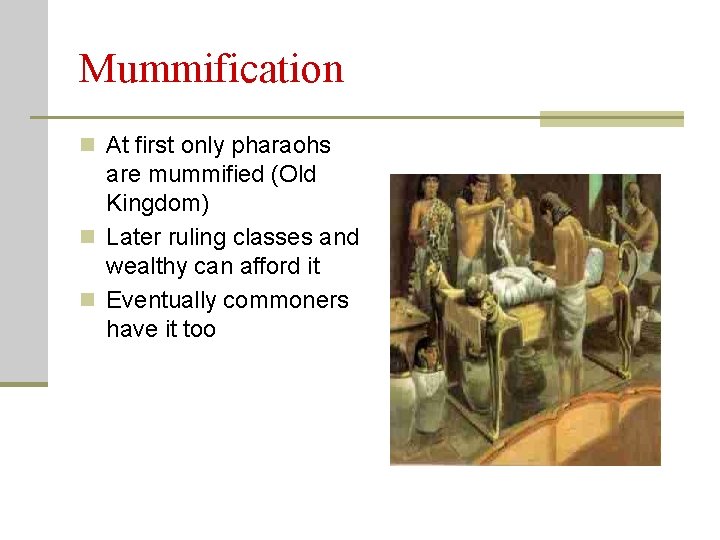 Mummification

At first only pharaohs are mummified (Old Kingdom)

Later ruling classes and wealthy can afford it

Eventually commoners have it too